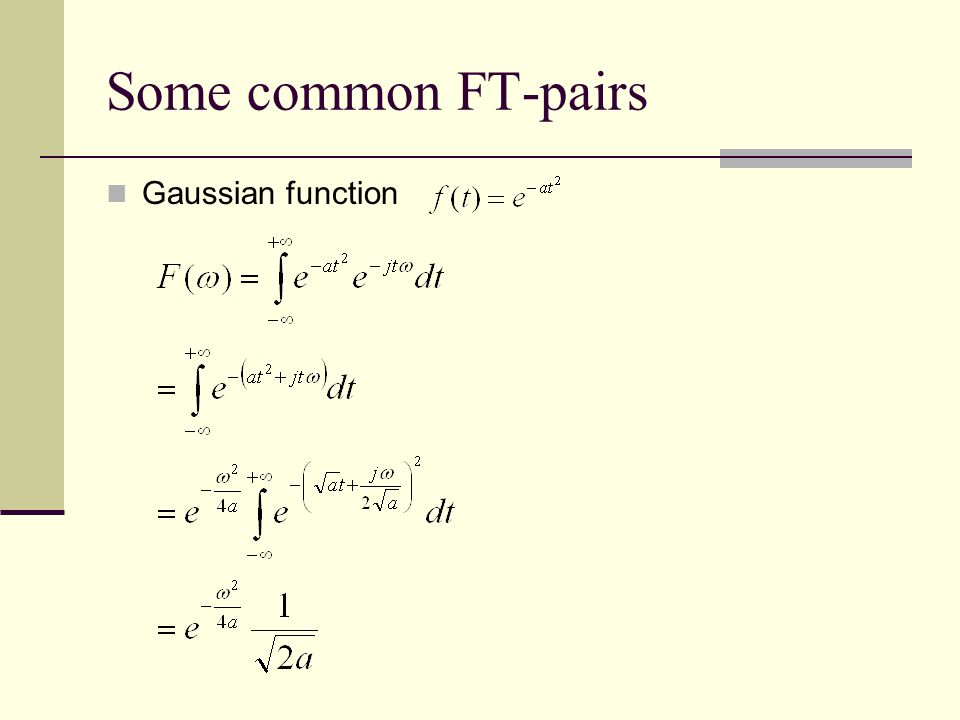 Some common FT-pairs

Gaussian function $f(t) = e^{-at^2}$

$F(\omega) = \int_{-\infty}^{+\infty} e^{-at^2} e^{-jt\omega} dt$

$= \int_{-\infty}^{+\infty} e^{-\left(at^2 + jt\omega\right)} dt$

$= e^{-\frac{\omega^2}{4a}} \int_{-\infty}^{+\infty} e^{-\left(\sqrt{a}t + \frac{j\omega}{2\sqrt{a}}\right)^2} dt$

$= e^{-\frac{\omega^2}{4a}} \frac{1}{\sqrt{2a}}$